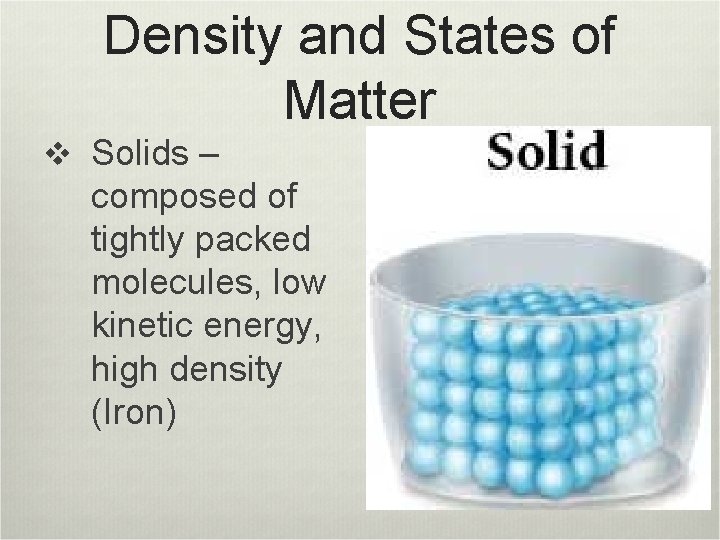 Density and States of Matter

❖ Solids – composed of tightly packed molecules, low kinetic energy, high density (Iron)

Solid